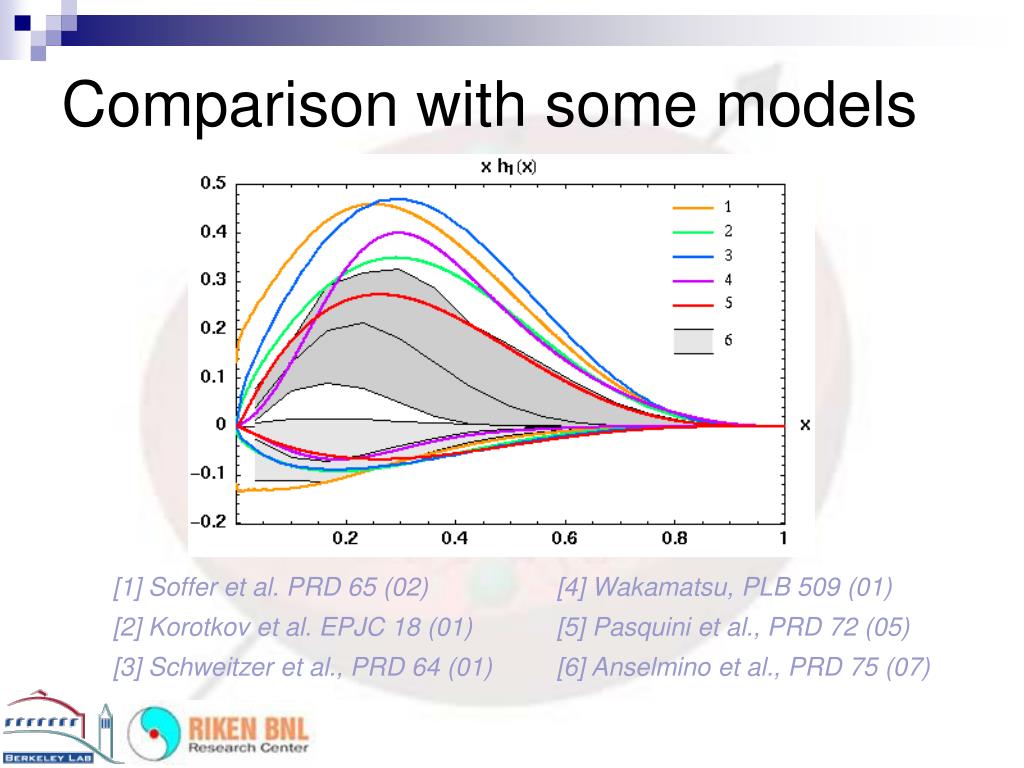 Comparison with some models

$x\,h_1(x)$

0.5
0.4
0.3
0.2
0.1
0
−0.1
−0.2

0.2 0.4 0.6 0.8 1

x

1
2
3
4
5
6

[1] Soffer et al. PRD 65 (02)
[2] Korotkov et al. EPJC 18 (01)
[3] Schweitzer et al., PRD 64 (01)

[4] Wakamatsu, PLB 509 (01)
[5] Pasquini et al., PRD 72 (05)
[6] Anselmino et al., PRD 75 (07)

BERKELEY LAB

RIKEN BNL
Research Center